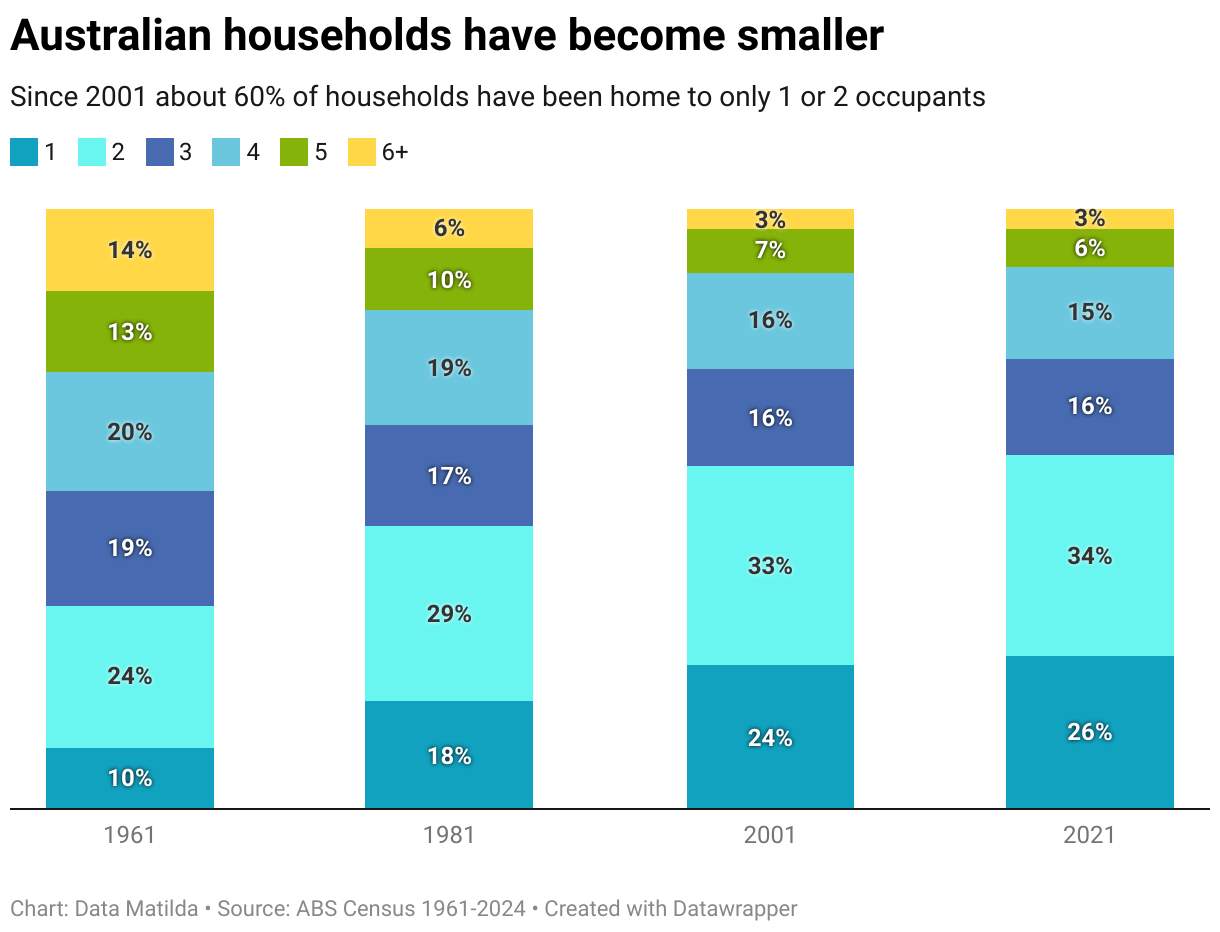 Australian households have become smaller

Since 2001 about 60% of households have been home to only 1 or 2 occupants

1 2 3 4 5 6+

14%
13%
20%
19%
24%
10%

6%
10%
19%
17%
29%
18%

3%
7%
16%
16%
33%
24%

3%
6%
15%
16%
34%
26%

1961 1981 2001 2021

Chart: Data Matilda • Source: ABS Census 1961-2024 • Created with Datawrapper